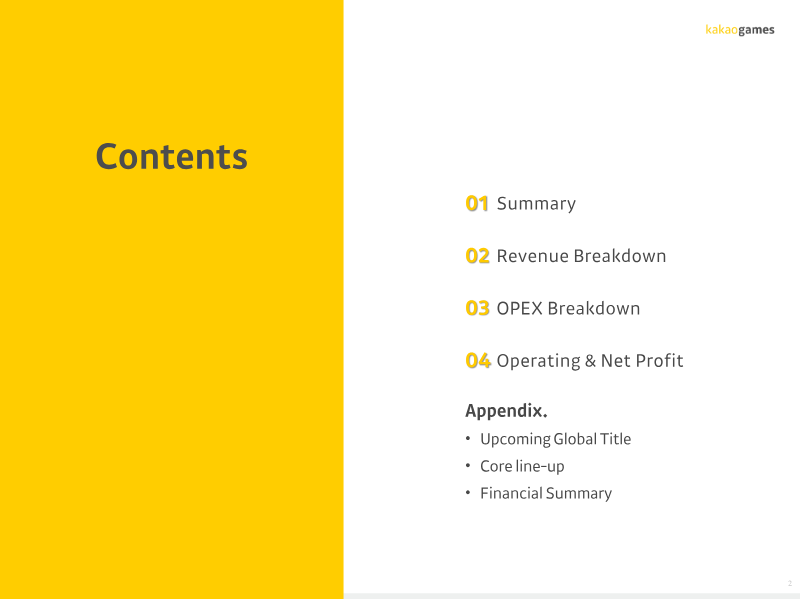 kakaogames

Contents

01 Summary

02 Revenue Breakdown

03 OPEX Breakdown

04 Operating & Net Profit

Appendix.

• Upcoming Global Title
• Core line-up
• Financial Summary

2